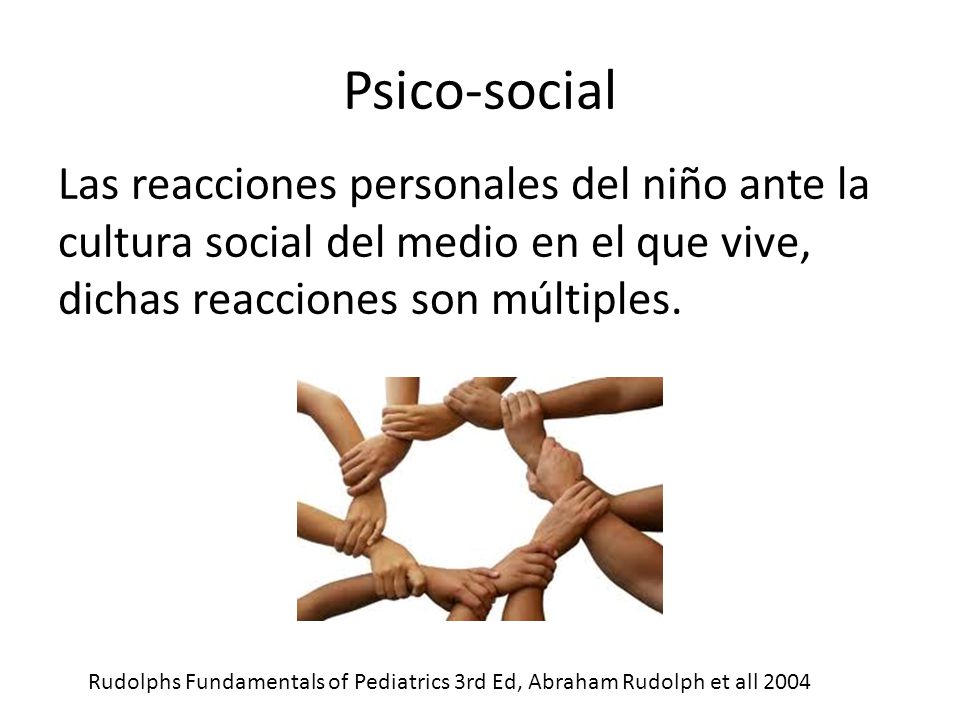 Psico-social

Las reacciones personales del niño ante la cultura social del medio en el que vive, dichas reacciones son múltiples.

Rudolphs Fundamentals of Pediatrics 3rd Ed, Abraham Rudolph et all 2004